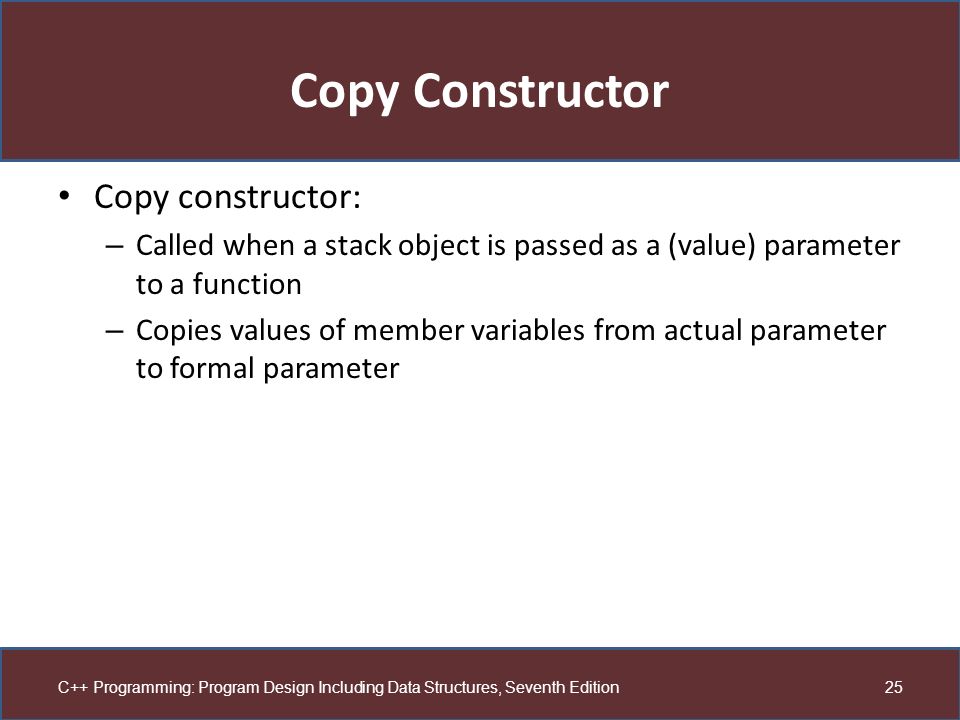 Copy Constructor

• Copy constructor:
– Called when a stack object is passed as a (value) parameter to a function
– Copies values of member variables from actual parameter to formal parameter

C++ Programming: Program Design Including Data Structures, Seventh Edition
25